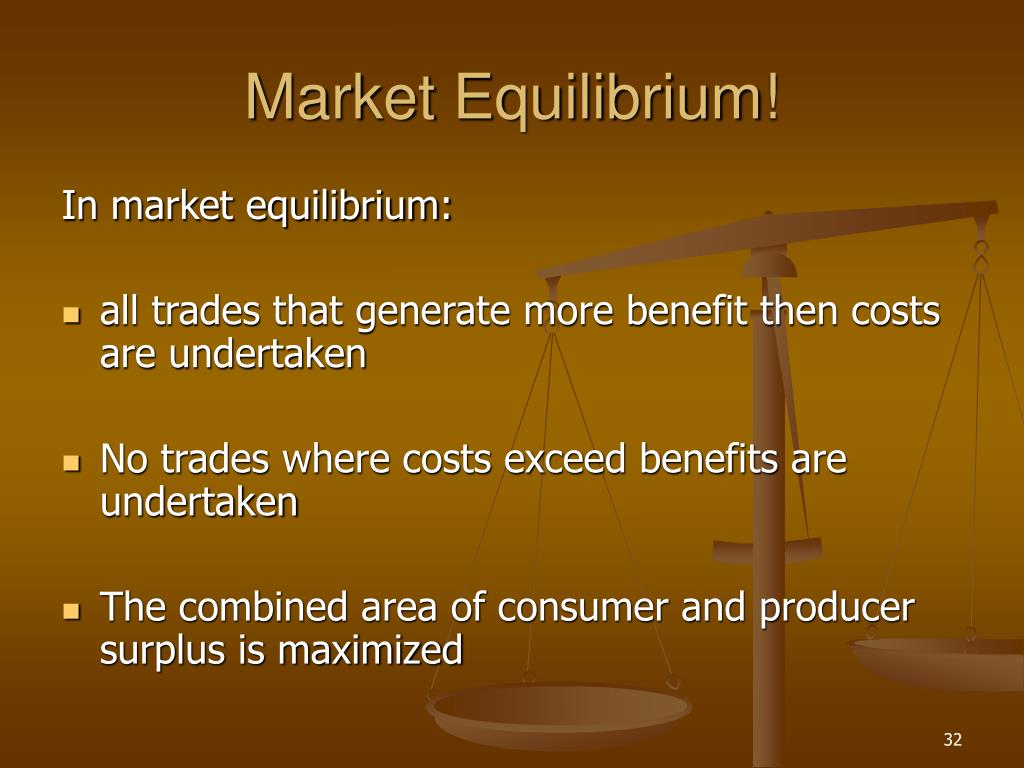 Market Equilibrium!

In market equilibrium:

- all trades that generate more benefit then costs are undertaken

- No trades where costs exceed benefits are undertaken

- The combined area of consumer and producer surplus is maximized

32